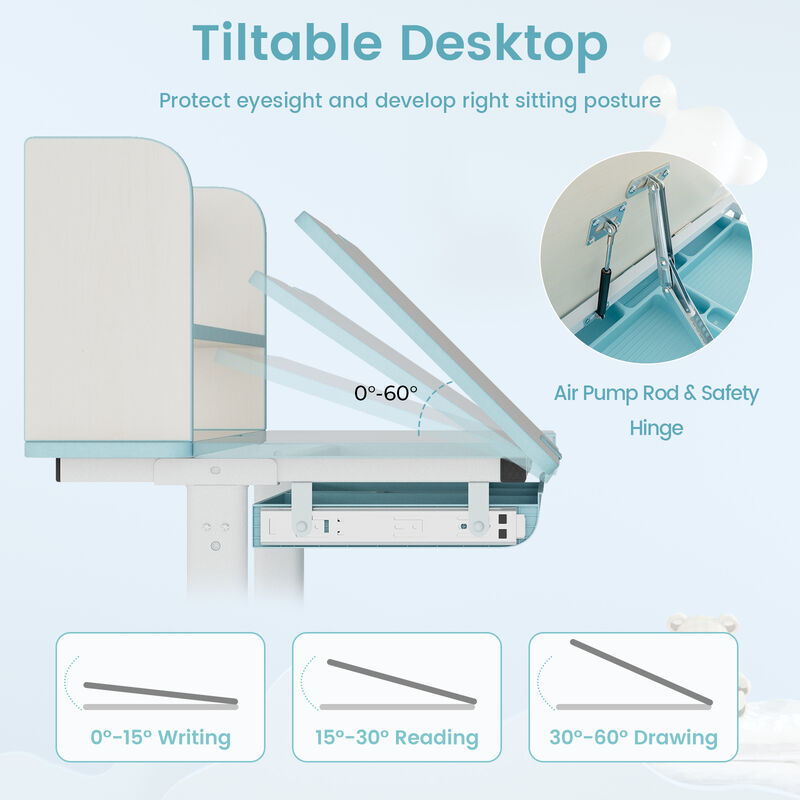 Tiltable Desktop

Protect eyesight and develop right sitting posture

0°-60°

Air Pump Rod & Safety Hinge

0°-15° Writing

15°-30° Reading

30°-60° Drawing